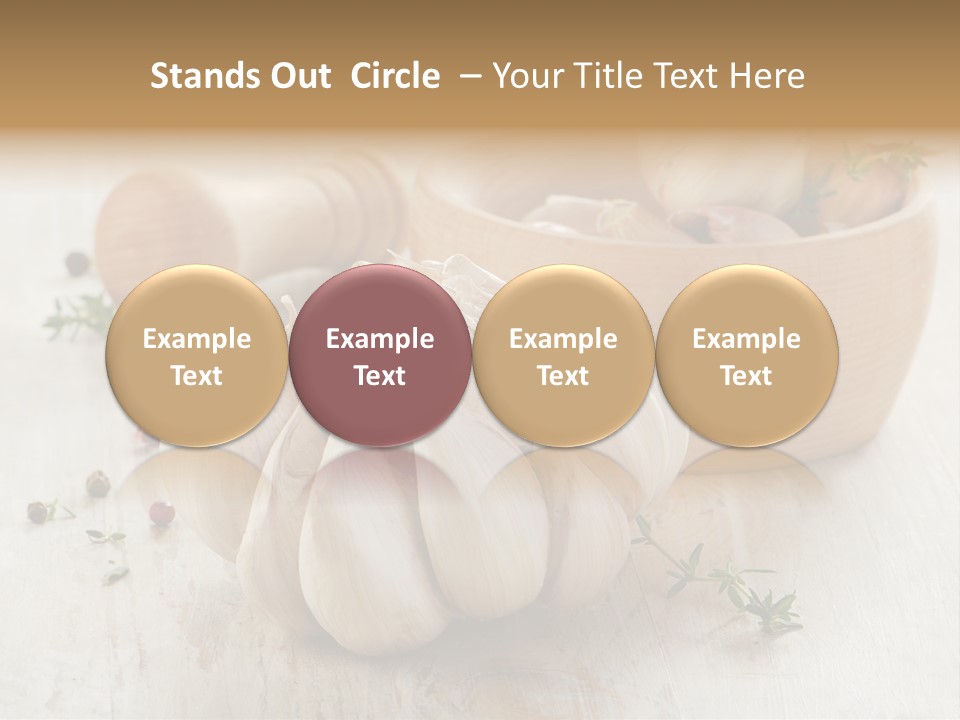 Stands Out Circle – Your Title Text Here

Example Text

Example Text

Example Text

Example Text